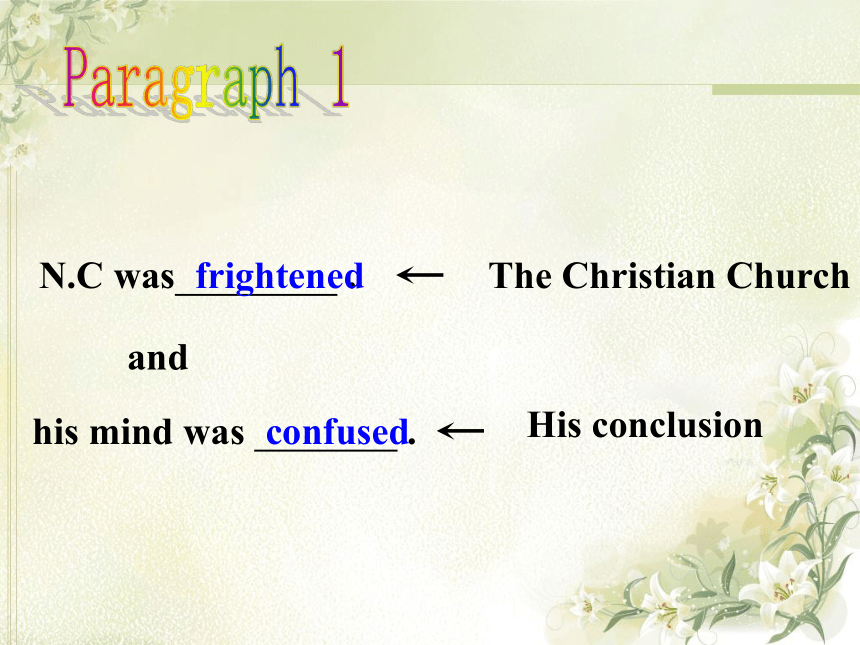 Paragraph 1

N.C was frightened. ← The Christian Church

and

his mind was confused. ← His conclusion